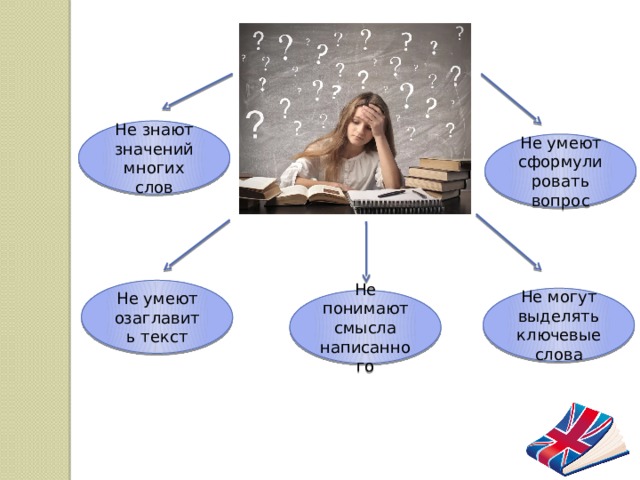 Не знают значений многих слов

Не умеют сформулировать вопрос

Не умеют озаглавить текст

Не понимают смысла написанного

Не могут выделять ключевые слова